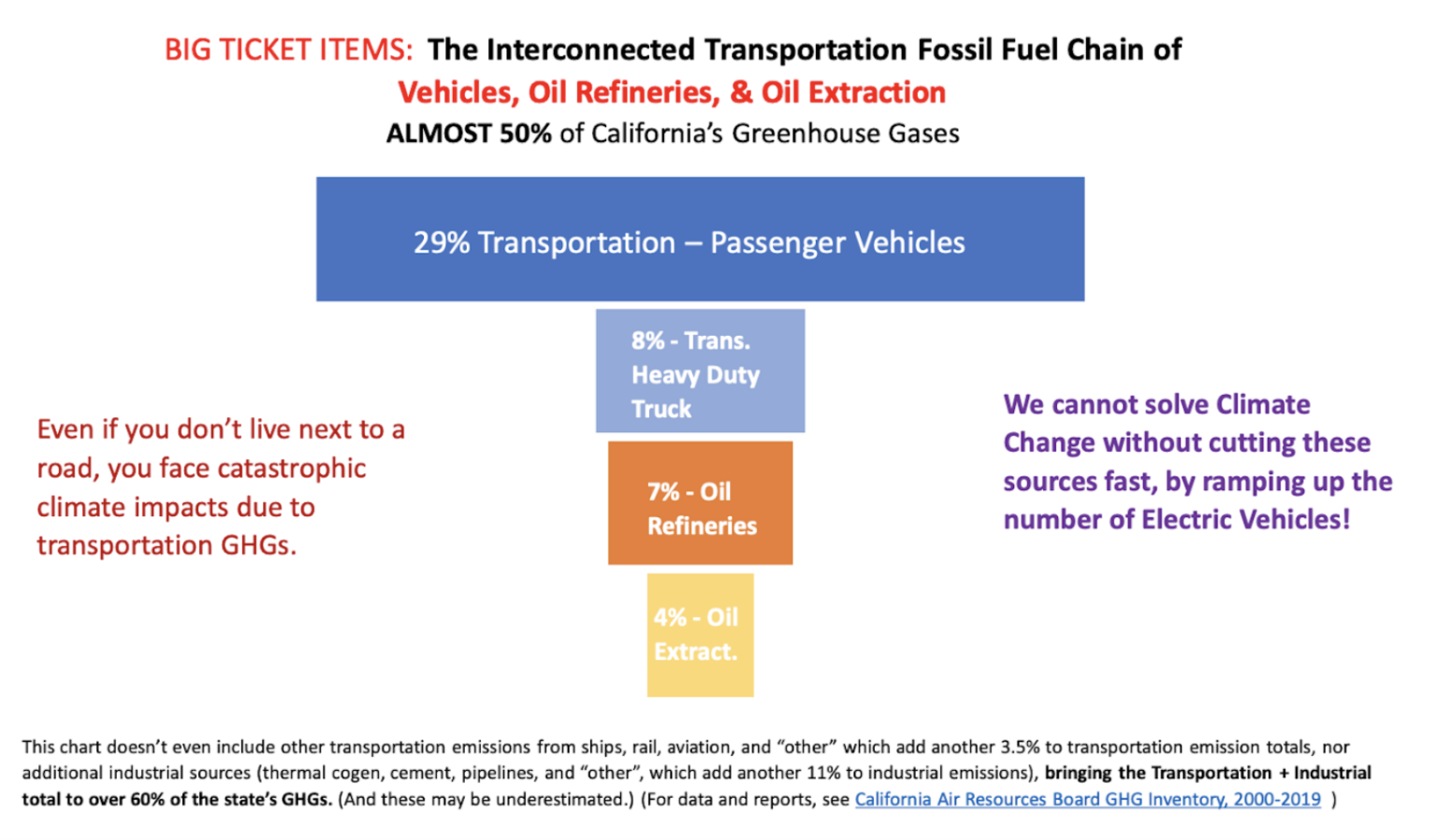 BIG TICKET ITEMS: The Interconnected Transportation Fossil Fuel Chain of Vehicles, Oil Refineries, & Oil Extraction
ALMOST 50% of California's Greenhouse Gases

29% Transportation – Passenger Vehicles

8% - Trans. Heavy Duty Truck

7% - Oil Refineries

4% - Oil Extract.

Even if you don't live next to a road, you face catastrophic climate impacts due to transportation GHGs.

We cannot solve Climate Change without cutting these sources fast, by ramping up the number of Electric Vehicles!

This chart doesn't even include other transportation emissions from ships, rail, aviation, and "other" which add another 3.5% to transportation emission totals, nor additional industrial sources (thermal cogen, cement, pipelines, and "other", which add another 11% to industrial emissions), bringing the Transportation + Industrial total to over 60% of the state's GHGs. (And these may be underestimated.) (For data and reports, see California Air Resources Board GHG Inventory, 2000-2019 )